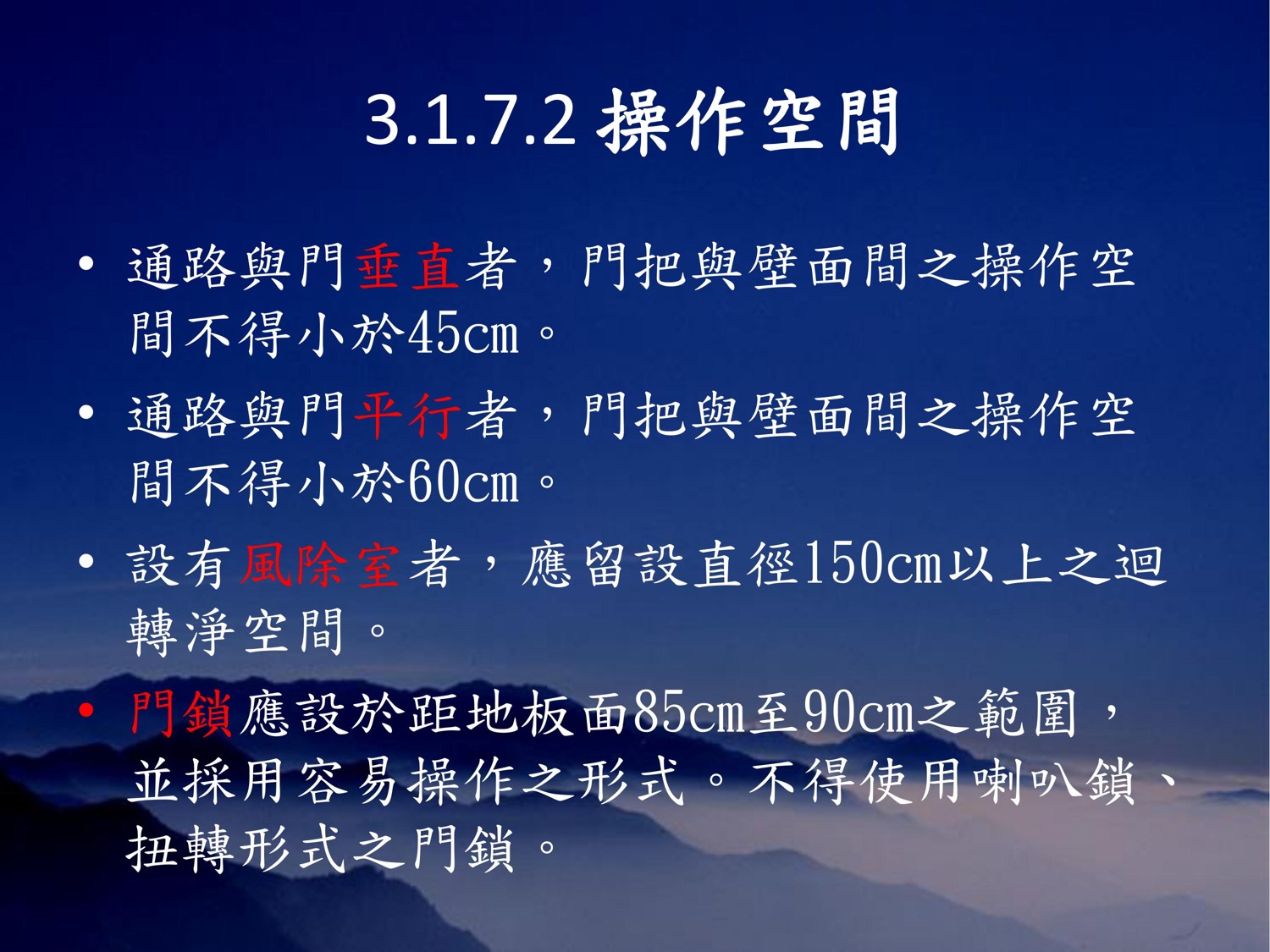 3.1.7.2 操作空間

• 通路與門垂直者，門把與壁面間之操作空間不得小於45cm。

• 通路與門平行者，門把與壁面間之操作空間不得小於60cm。

• 設有風除室者，應留設直徑150cm以上之迴轉淨空間。

• 門鎖應設於距地板面85cm至90cm之範圍，並採用容易操作之形式。不得使用喇叭鎖、扭轉形式之門鎖。